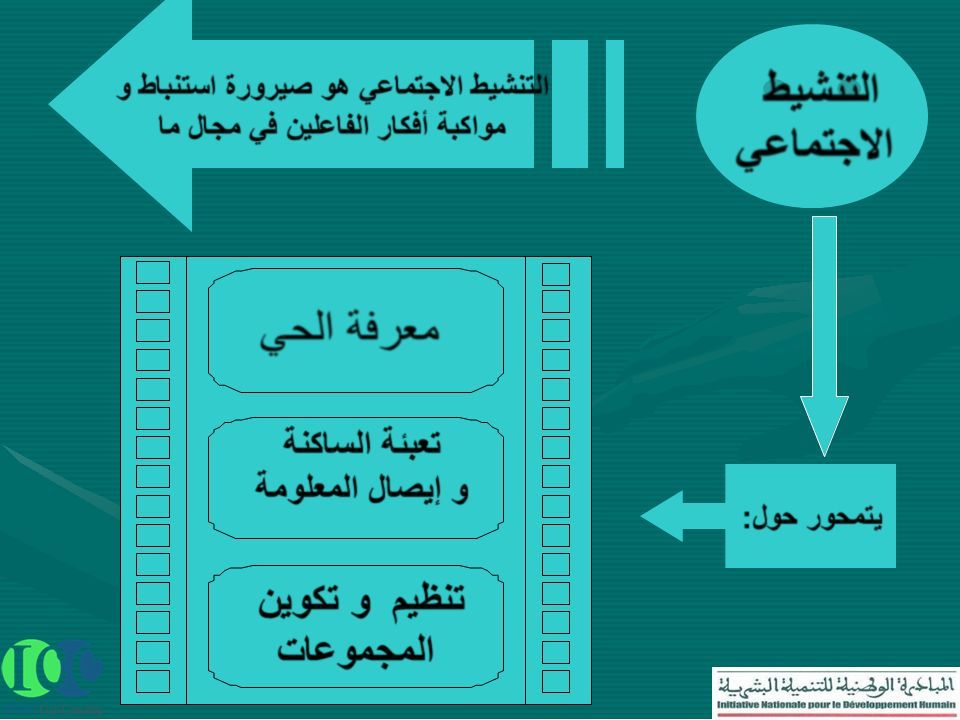 التنشيط الاجتماعي

التنشيط الاجتماعي هو صيرورة استنباط و مواكبة أفكار الفاعلين في مجال ما

يتمحور حول:

معرفة الحي

تعبئة الساكنة و إيصال المعلومة

تنظيم و تكوين المجموعات

المبادرة الوطنية للتنمية البشرية
Initiative Nationale pour le Développement Humain